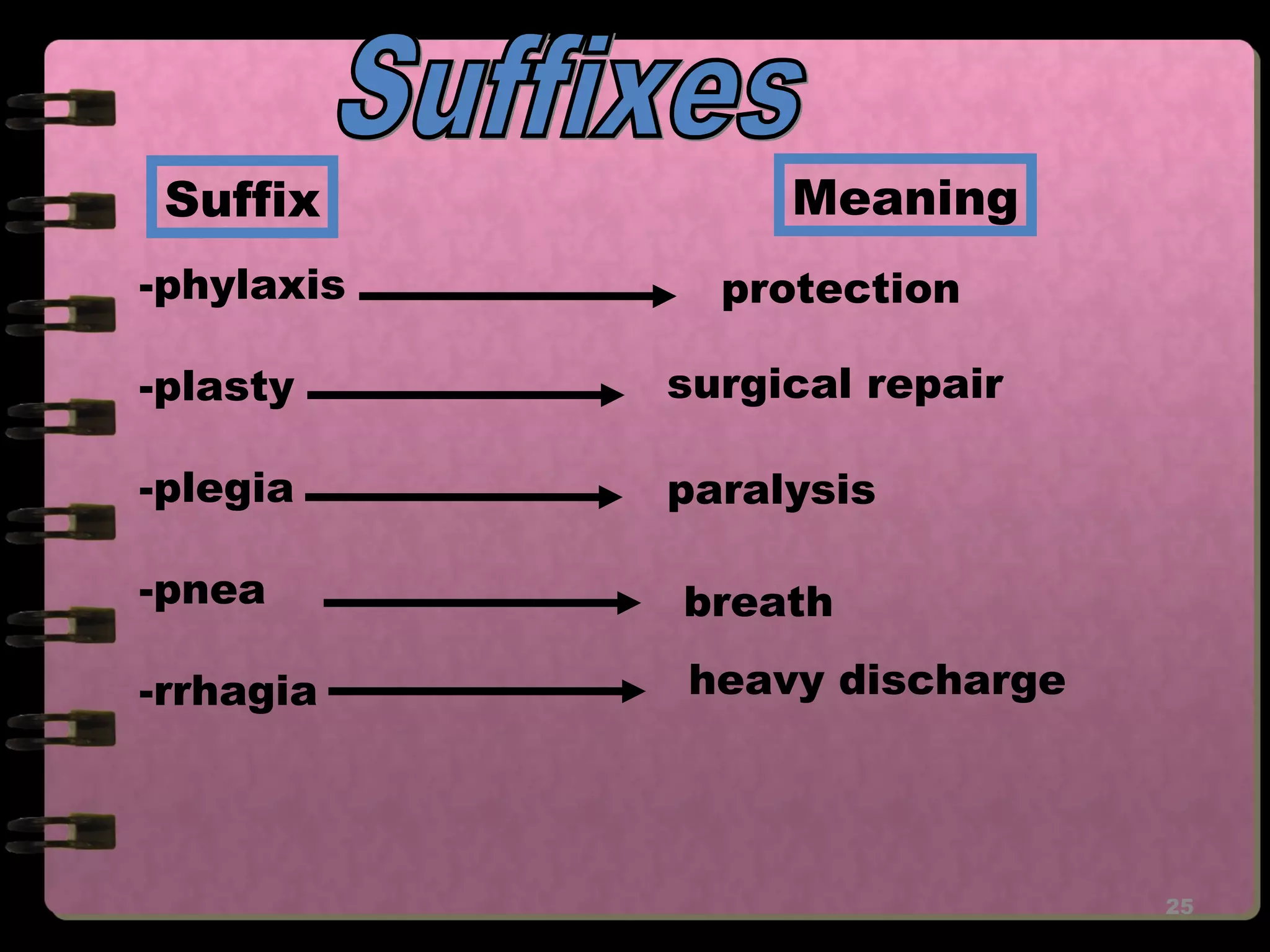 Suffixes

| Suffix | Meaning |
|---|---|
| -phylaxis | protection |
| -plasty | surgical repair |
| -plegia | paralysis |
| -pnea | breath |
| -rrhagia | heavy discharge |

25